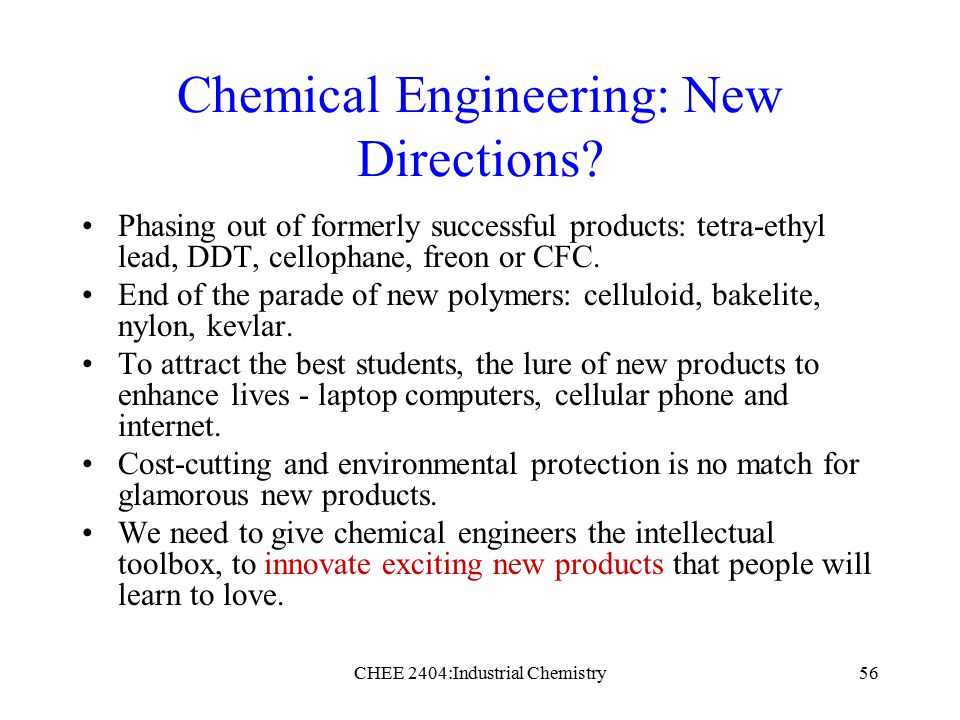 Chemical Engineering: New Directions?

• Phasing out of formerly successful products: tetra-ethyl lead, DDT, cellophane, freon or CFC.
• End of the parade of new polymers: celluloid, bakelite, nylon, kevlar.
• To attract the best students, the lure of new products to enhance lives - laptop computers, cellular phone and internet.
• Cost-cutting and environmental protection is no match for glamorous new products.
• We need to give chemical engineers the intellectual toolbox, to innovate exciting new products that people will learn to love.

CHEE 2404:Industrial Chemistry

56